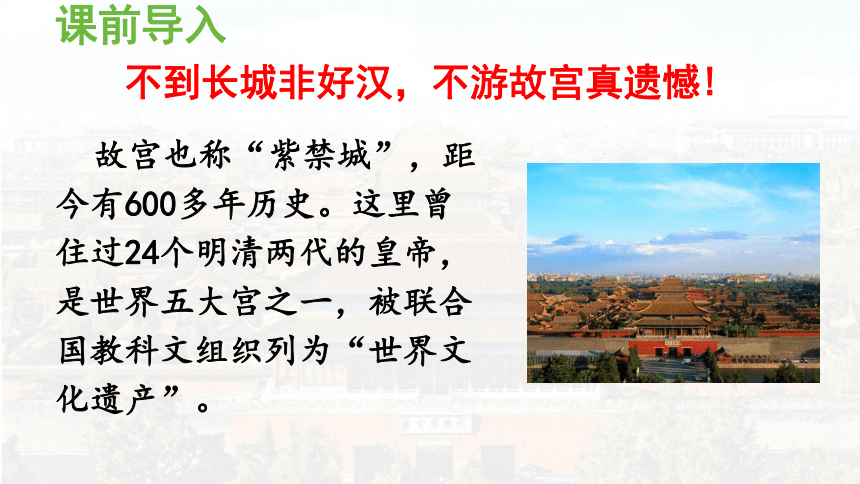 课前导入

不到长城非好汉，不游故宫真遗憾！

故宫也称“紫禁城”，距今有600多年历史。这里曾住过24个明清两代的皇帝，是世界五大宫之一，被联合国教科文组织列为“世界文化遗产”。